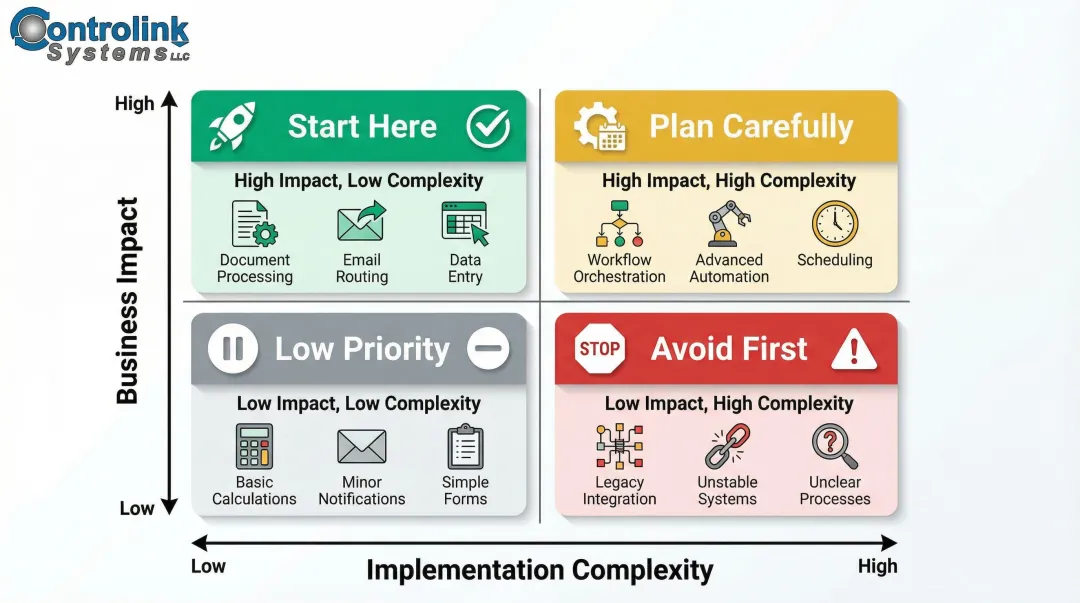 Controlink Systems LLC

High

Business Impact

Low

Start Here

High Impact, Low Complexity

Document Processing

Email Routing

Data Entry

Plan Carefully

High Impact, High Complexity

Workflow Orchestration

Advanced Automation

Scheduling

Low Priority

Low Impact, Low Complexity

Basic Calculations

Minor Notifications

Simple Forms

STOP

Avoid First

Low Impact, High Complexity

Legacy Integration

Unstable Systems

Unclear Processes

Low

Implementation Complexity

High